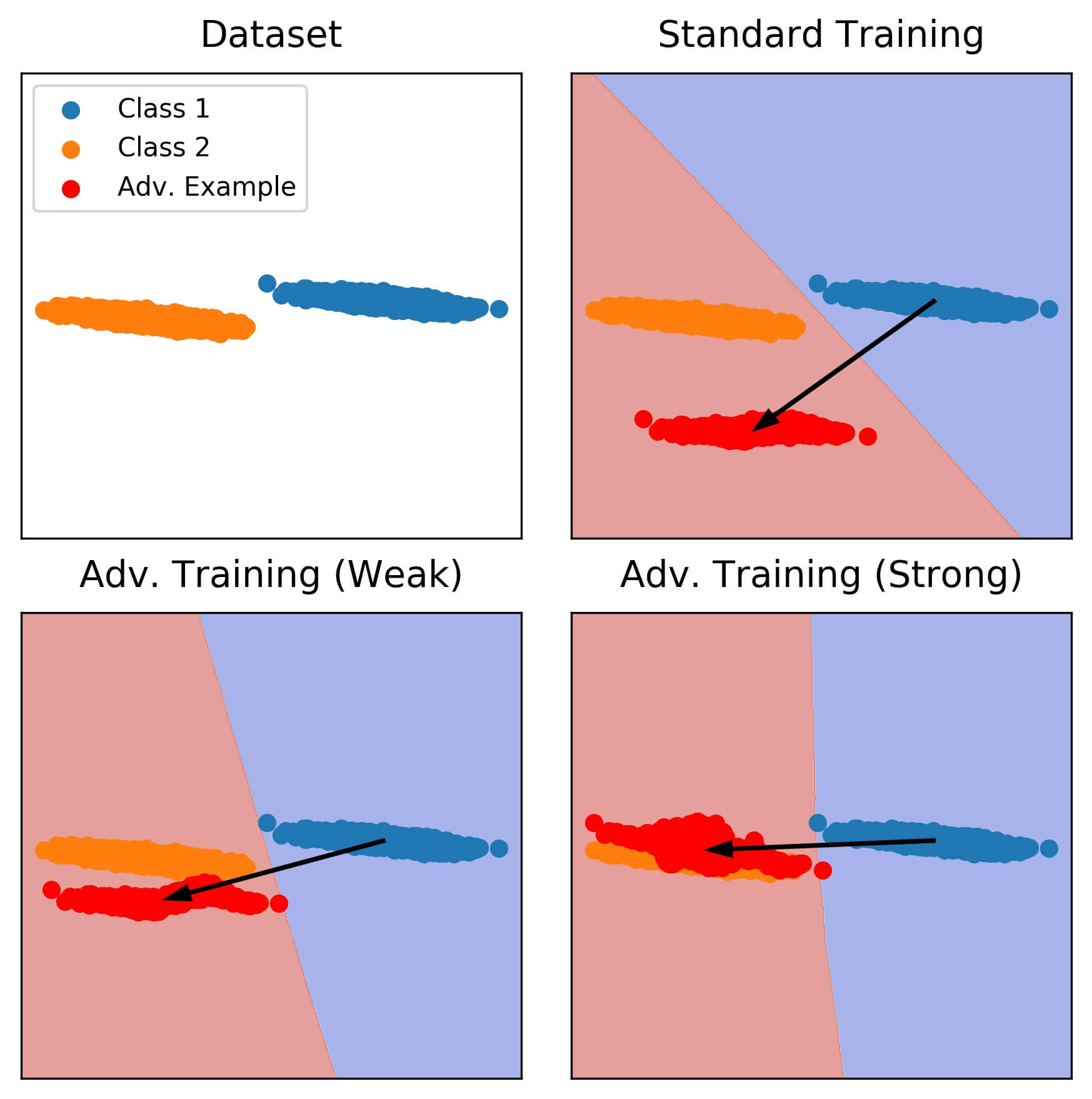 Dataset

Class 1
Class 2
Adv. Example

Standard Training

Adv. Training (Weak)

Adv. Training (Strong)